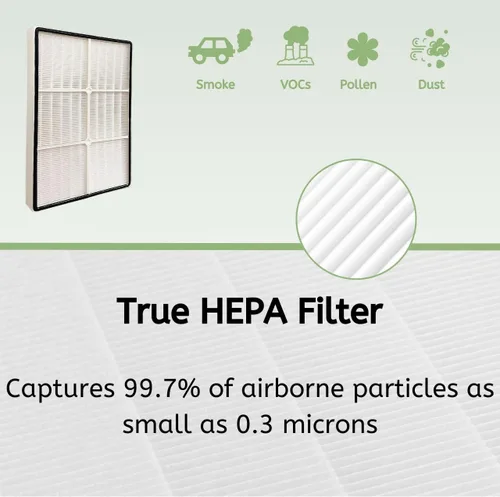 Smoke VOCs Pollen Dust

True HEPA Filter

Captures 99.7% of airborne particles as small as 0.3 microns